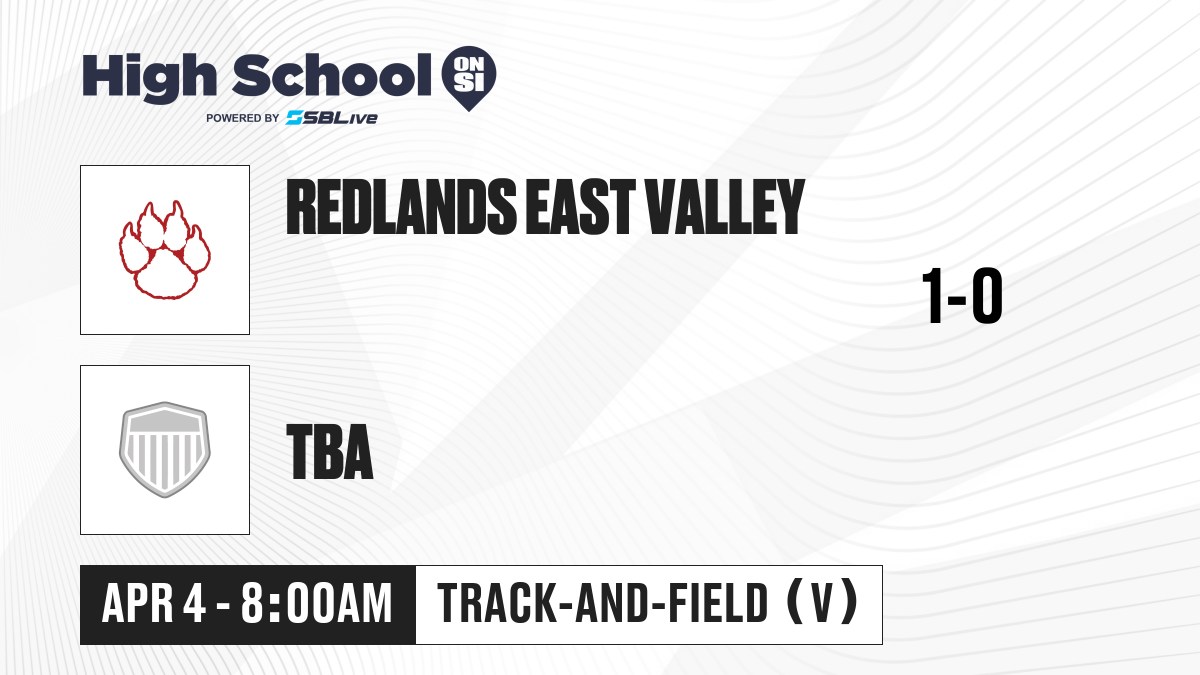 High School ON SI
POWERED BY SBLive

REDLANDS EAST VALLEY

1-0

TBA

APR 4 - 8:00AM

TRACK-AND-FIELD (V)